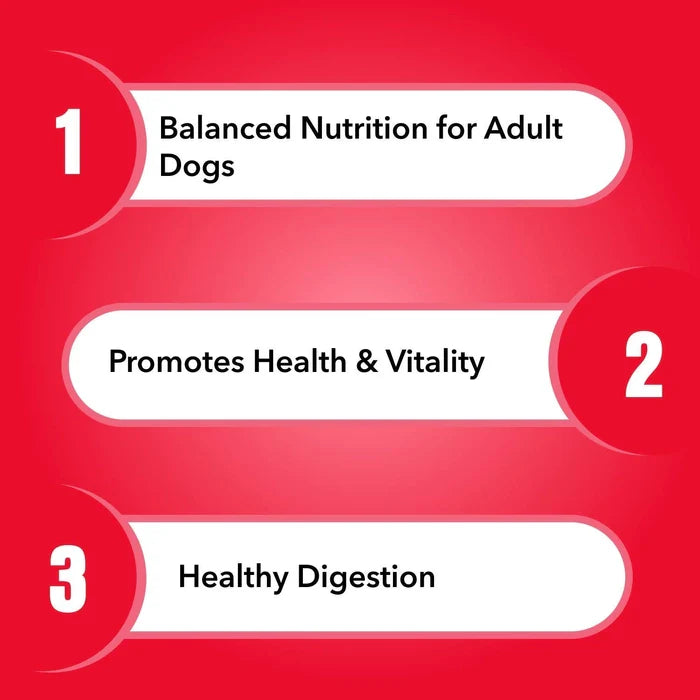 1

Balanced Nutrition for Adult Dogs

Promotes Health & Vitality

2

3

Healthy Digestion